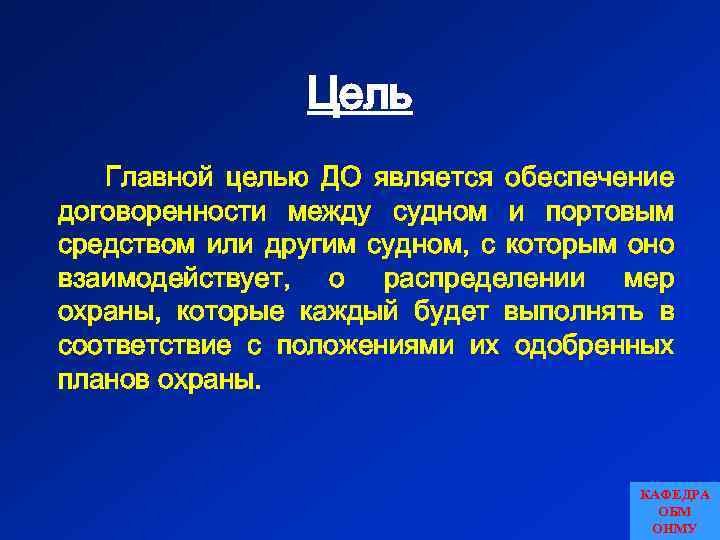 Цель

Главной целью ДО является обеспечение договоренности между судном и портовым средством или другим судном, с которым оно взаимодействует, о распределении мер охраны, которые каждый будет выполнять в соответствие с положениями их одобренных планов охраны.

КАФЕДРА ОБМ ОНМУ